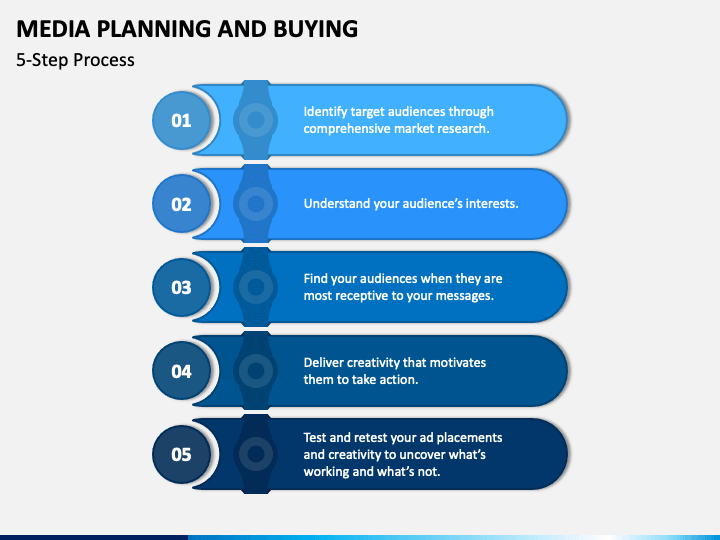 MEDIA PLANNING AND BUYING

5-Step Process

01

Identify target audiences through comprehensive market research.

02

Understand your audience's interests.

03

Find your audiences when they are most receptive to your messages.

04

Deliver creativity that motivates them to take action.

05

Test and retest your ad placements and creativity to uncover what's working and what's not.